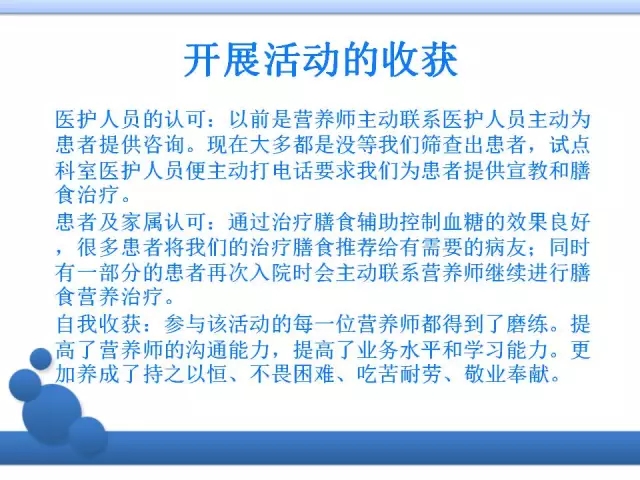 开展活动的收获

医护人员的认可：以前是营养师主动联系医护人员主动为患者提供咨询。现在大多都是没等我们筛查出患者，试点科室医护人员便主动打电话要求我们为患者提供宣教和膳食治疗。

患者及家属认可：通过治疗膳食辅助控制血糖的效果良好，很多患者将我们的治疗膳食推荐给有需要的病友；同时有一部分的患者再次入院时会主动联系营养师继续进行膳食营养治疗。

自我收获：参与该活动的每一位营养师都得到了磨练。提高了营养师的沟通能力，提高了业务水平和学习能力。更加养成了持之以恒、不畏困难、吃苦耐劳、敬业奉献。